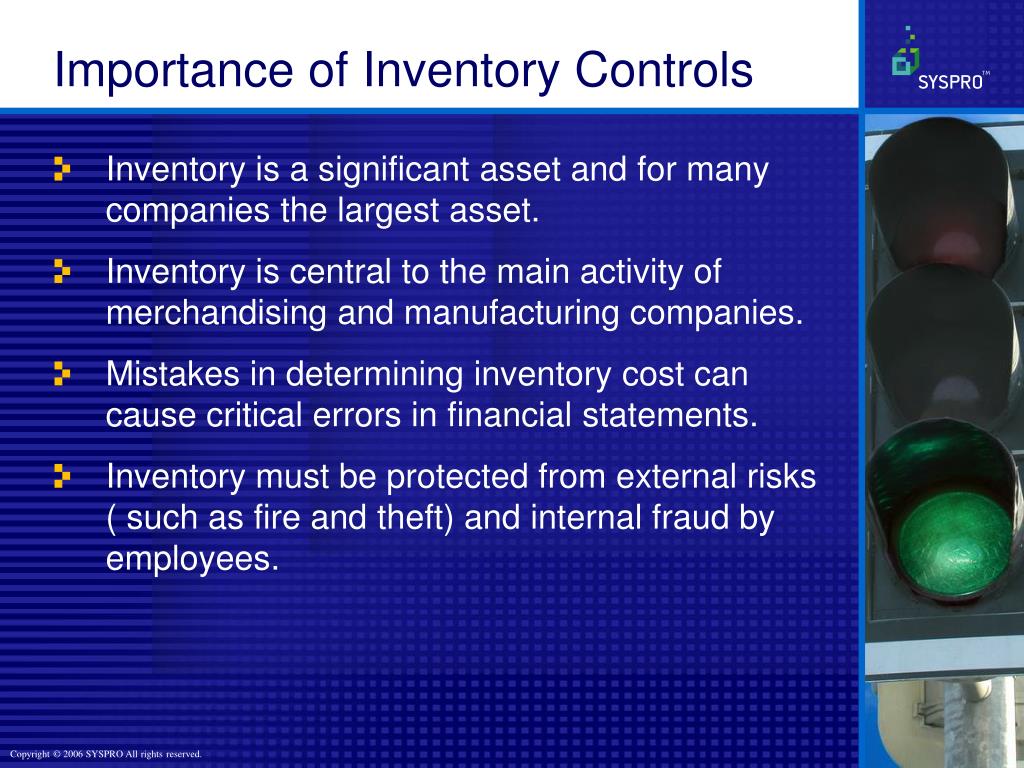 Importance of Inventory Controls

SYSPRO™

Inventory is a significant asset and for many companies the largest asset.

Inventory is central to the main activity of merchandising and manufacturing companies.

Mistakes in determining inventory cost can cause critical errors in financial statements.

Inventory must be protected from external risks ( such as fire and theft) and internal fraud by employees.

Copyright © 2006 SYSPRO All rights reserved.